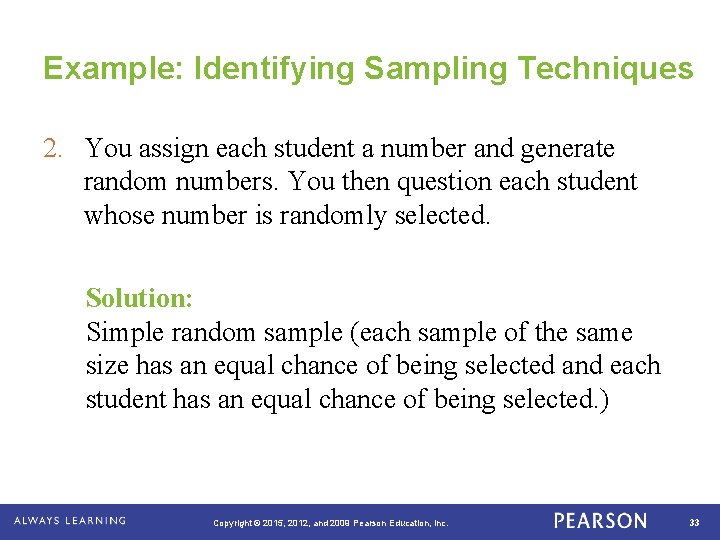 Example: Identifying Sampling Techniques

2. You assign each student a number and generate random numbers. You then question each student whose number is randomly selected.

Solution:
Simple random sample (each sample of the same size has an equal chance of being selected and each student has an equal chance of being selected.)

ALWAYS LEARNING Copyright © 2015, 2012, and 2009 Pearson Education, Inc. PEARSON 33